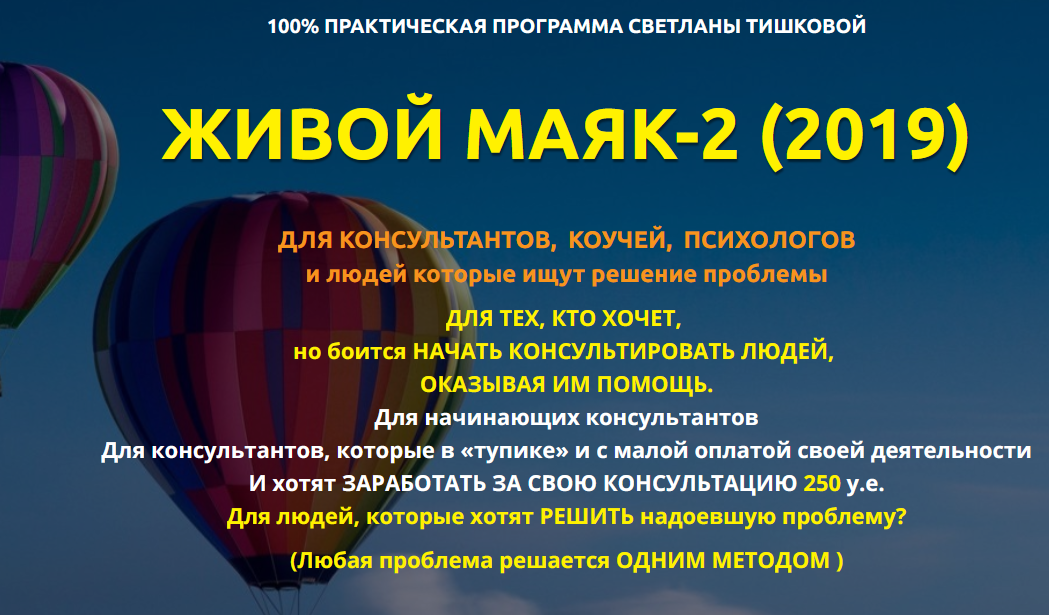 100% ПРАКТИЧЕСКАЯ ПРОГРАММА СВЕТЛАНЫ ТИШКОВОЙ

ЖИВОЙ МАЯК-2 (2019)

ДЛЯ КОНСУЛЬТАНТОВ, КОУЧЕЙ, ПСИХОЛОГОВ
и людей которые ищут решение проблемы

ДЛЯ ТЕХ, КТО ХОЧЕТ,
но боится НАЧАТЬ КОНСУЛЬТИРОВАТЬ ЛЮДЕЙ,
ОКАЗЫВАЯ ИМ ПОМОЩЬ.
Для начинающих консультантов
Для консультантов, которые в «тупике» и с малой оплатой своей деятельности
И хотят ЗАРАБОТАТЬ ЗА СВОЮ КОНСУЛЬТАЦИЮ 250 у.е.
Для людей, которые хотят РЕШИТЬ надоевшую проблему?

(Любая проблема решается ОДНИМ МЕТОДОМ )